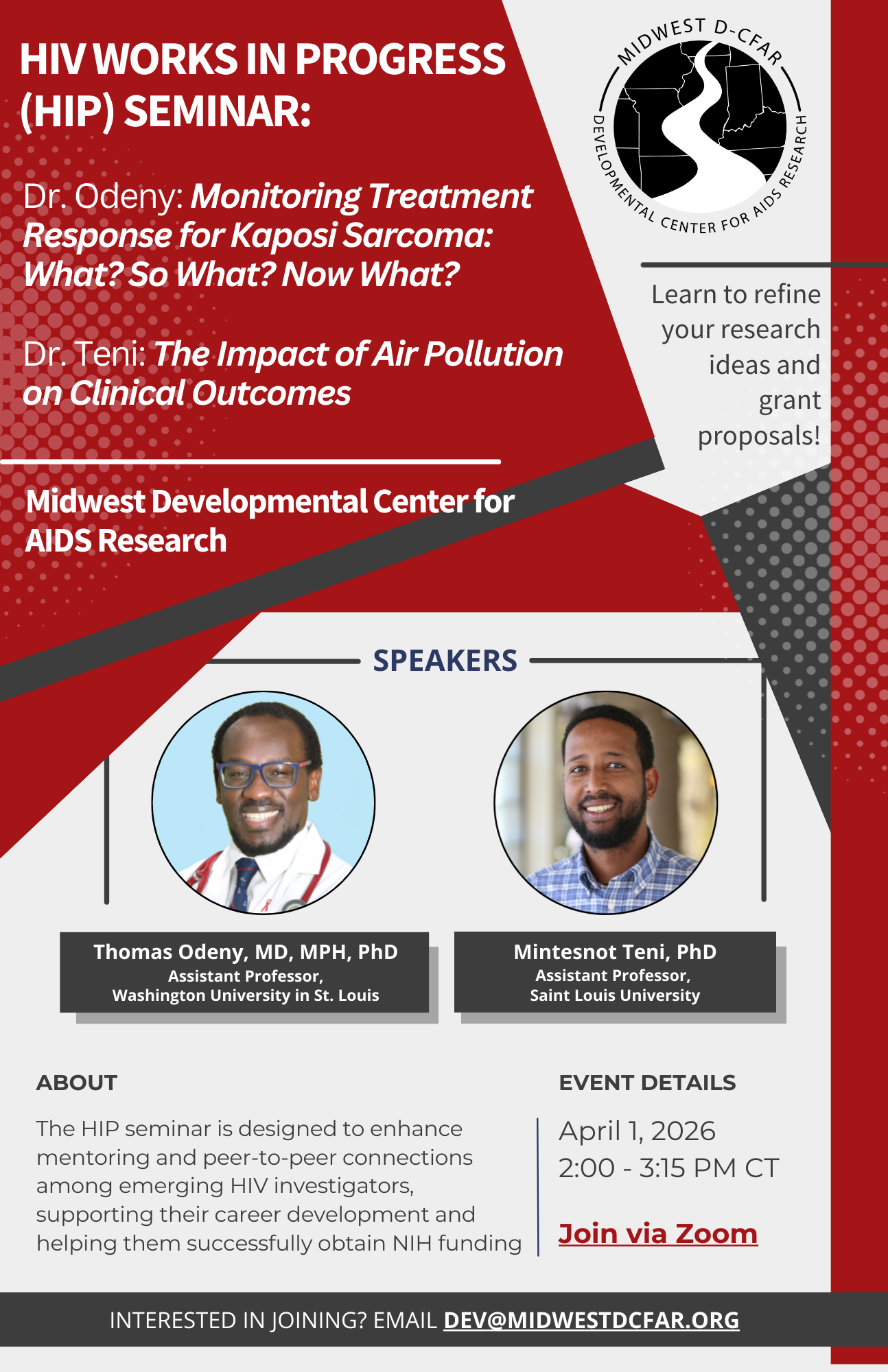 HIV WORKS IN PROGRESS (HIP) SEMINAR:

Dr. Odeny: Monitoring Treatment Response for Kaposi Sarcoma: What? So What? Now What?

Dr. Teni: The Impact of Air Pollution on Clinical Outcomes

Midwest Developmental Center for AIDS Research

MIDWEST D-CFAR
DEVELOPMENTAL CENTER FOR AIDS RESEARCH

Learn to refine your research ideas and grant proposals!

SPEAKERS

Thomas Odeny, MD, MPH, PhD
Assistant Professor,
Washington University in St. Louis

Mintesnot Teni, PhD
Assistant Professor,
Saint Louis University

ABOUT

The HIP seminar is designed to enhance mentoring and peer-to-peer connections among emerging HIV investigators, supporting their career development and helping them successfully obtain NIH funding

EVENT DETAILS

April 1, 2026
2:00 - 3:15 PM CT

Join via Zoom

INTERESTED IN JOINING? EMAIL DEV@MIDWESTDCFAR.ORG